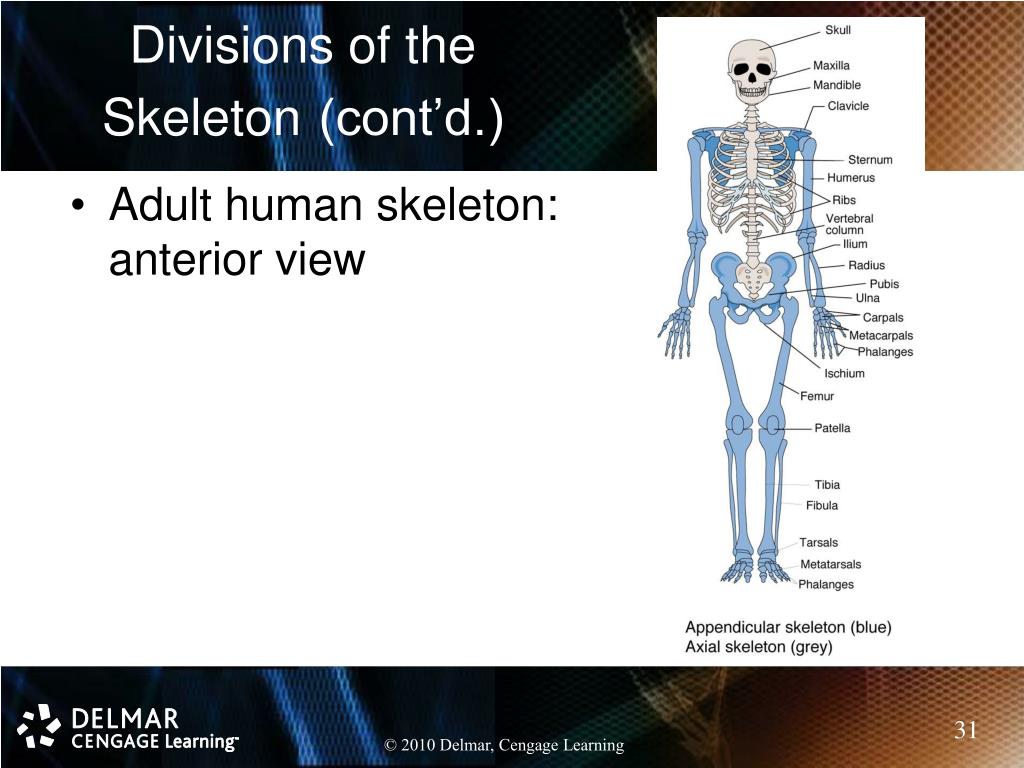 Divisions of the Skeleton (cont'd.)

• Adult human skeleton: anterior view

Skull
Maxilla
Mandible
Clavicle
Sternum
Humerus
Ribs
Vertebral column
Ilium
Radius
Pubis
Ulna
Carpals
Metacarpals
Phalanges
Ischium
Femur
Patella
Tibia
Fibula
Tarsals
Metatarsals
Phalanges

Appendicular skeleton (blue)
Axial skeleton (grey)

DELMAR CENGAGE Learning™

© 2010 Delmar, Cengage Learning

31